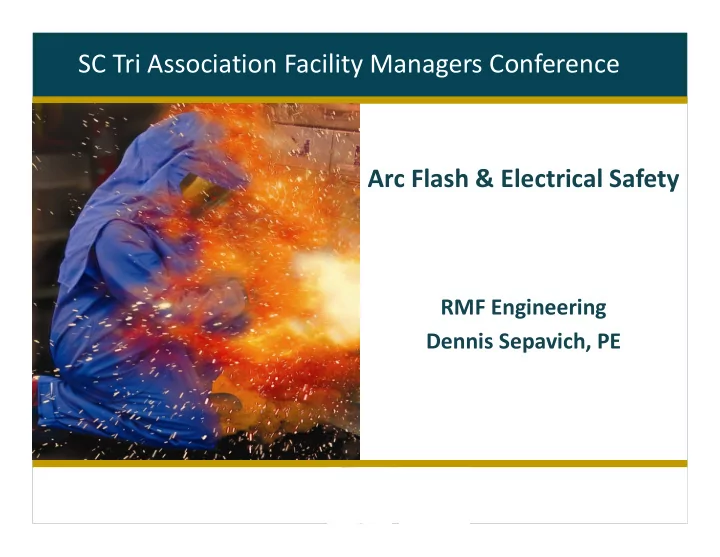 SC Tri Association Facility Managers Conference

Arc Flash & Electrical Safety

RMF Engineering
Dennis Sepavich, PE